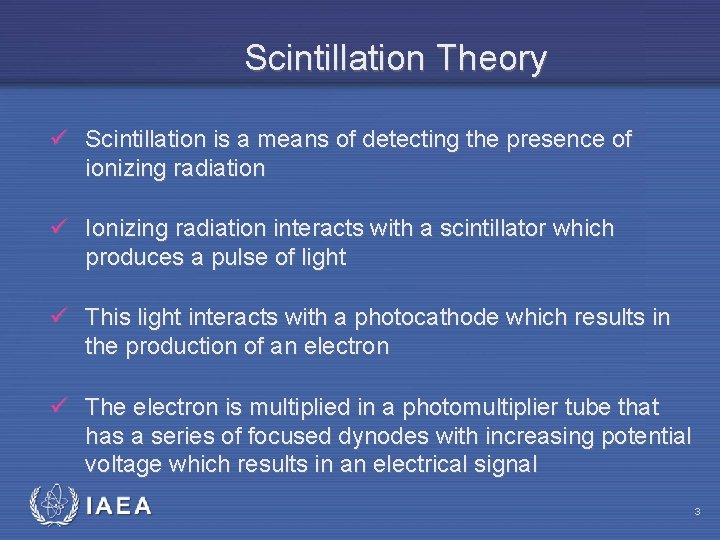 Scintillation Theory

✓ Scintillation is a means of detecting the presence of ionizing radiation

✓ Ionizing radiation interacts with a scintillator which produces a pulse of light

✓ This light interacts with a photocathode which results in the production of an electron

✓ The electron is multiplied in a photomultiplier tube that has a series of focused dynodes with increasing potential voltage which results in an electrical signal

IAEA

3